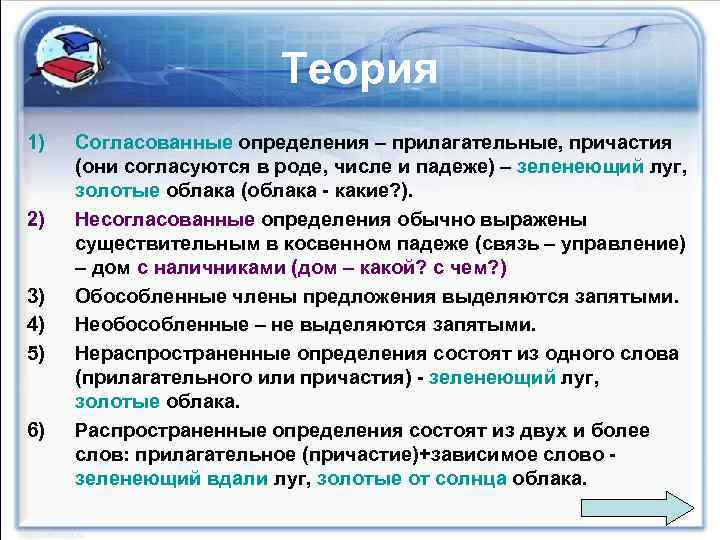 Теория

1) Согласованные определения – прилагательные, причастия (они согласуются в роде, числе и падеже) – зеленеющий луг, золотые облака (облака - какие?).

2) Несогласованные определения обычно выражены существительным в косвенном падеже (связь – управление) – дом с наличниками (дом – какой? с чем?)

3) Обособленные члены предложения выделяются запятыми.

4) Необособленные – не выделяются запятыми.

5) Нераспространенные определения состоят из одного слова (прилагательного или причастия) - зеленеющий луг, золотые облака.

6) Распространенные определения состоят из двух и более слов: прилагательное (причастие)+зависимое слово - зеленеющий вдали луг, золотые от солнца облака.